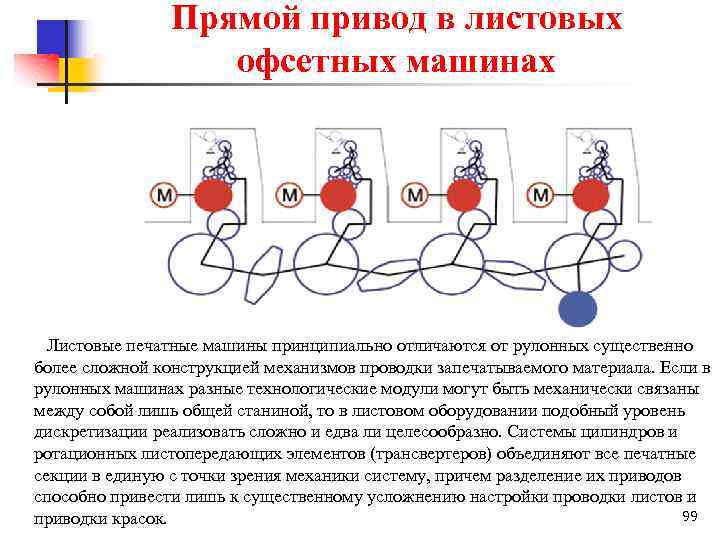 Прямой привод в листовых офсетных машинах

M

M

M

M

Листовые печатные машины принципиально отличаются от рулонных существенно более сложной конструкцией механизмов проводки запечатываемого материала. Если в рулонных машинах разные технологические модули могут быть механически связаны между собой лишь общей станиной, то в листовом оборудовании подобный уровень дискретизации реализовать сложно и едва ли целесообразно. Системы цилиндров и ротационных листопередающих элементов (трансвертеров) объединяют все печатные секции в единую с точки зрения механики систему, причем разделение их приводов способно привести лишь к существенному усложнению настройки проводки листов и приводки красок.

99